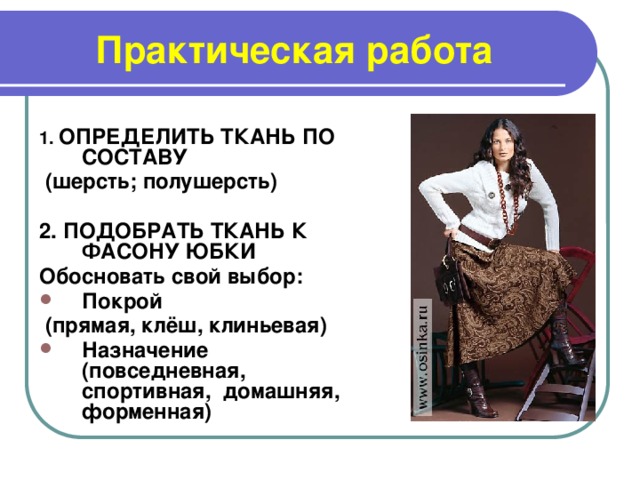 Практическая работа

1. ОПРЕДЕЛИТЬ ТКАНЬ ПО СОСТАВУ
(шерсть; полушерсть)

2. ПОДОБРАТЬ ТКАНЬ К ФАСОНУ ЮБКИ
Обосновать свой выбор:
- Покрой
(прямая, клёш, клиньевая)
- Назначение (повседневная, спортивная, домашняя, форменная)

www.osinka.ru